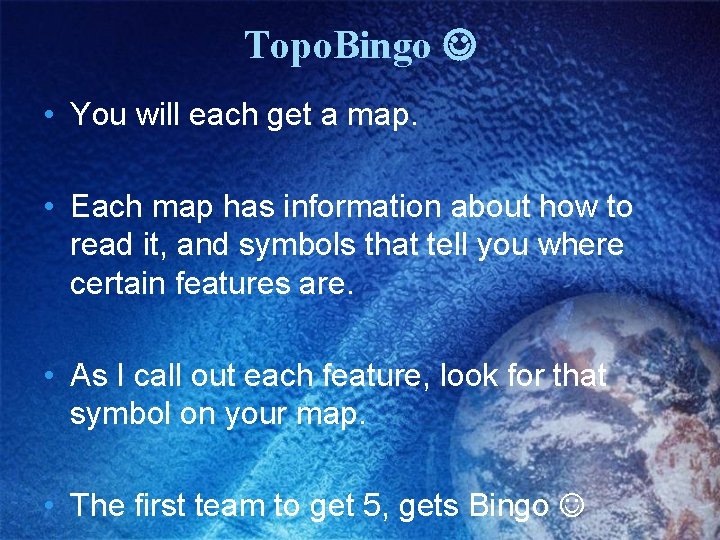 TopoBingo ☺

• You will each get a map.

• Each map has information about how to read it, and symbols that tell you where certain features are.

• As I call out each feature, look for that symbol on your map.

• The first team to get 5, gets Bingo ☺